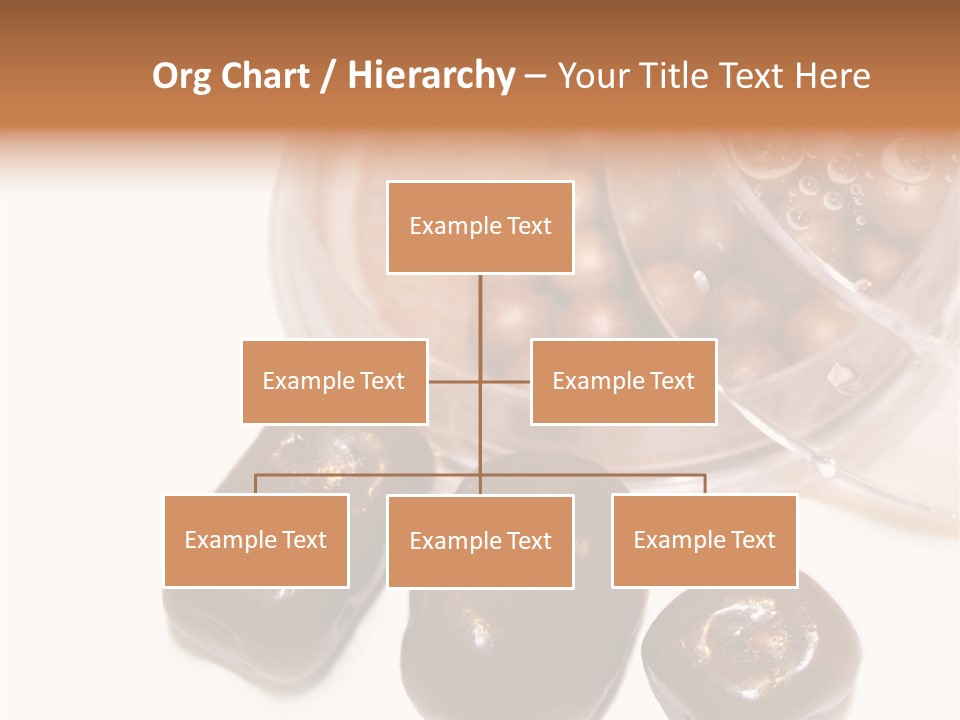 Org Chart / Hierarchy – Your Title Text Here

Example Text

Example Text

Example Text

Example Text

Example Text

Example Text